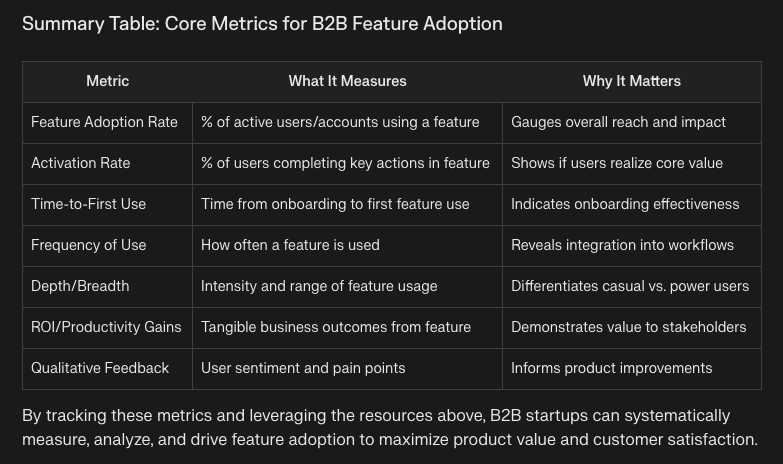 Summary Table: Core Metrics for B2B Feature Adoption

| Metric | What It Measures | Why It Matters |
|---|---|---|
| Feature Adoption Rate | % of active users/accounts using a feature | Gauges overall reach and impact |
| Activation Rate | % of users completing key actions in feature | Shows if users realize core value |
| Time-to-First Use | Time from onboarding to first feature use | Indicates onboarding effectiveness |
| Frequency of Use | How often a feature is used | Reveals integration into workflows |
| Depth/Breadth | Intensity and range of feature usage | Differentiates casual vs. power users |
| ROI/Productivity Gains | Tangible business outcomes from feature | Demonstrates value to stakeholders |
| Qualitative Feedback | User sentiment and pain points | Informs product improvements |

By tracking these metrics and leveraging the resources above, B2B startups can systematically measure, analyze, and drive feature adoption to maximize product value and customer satisfaction.